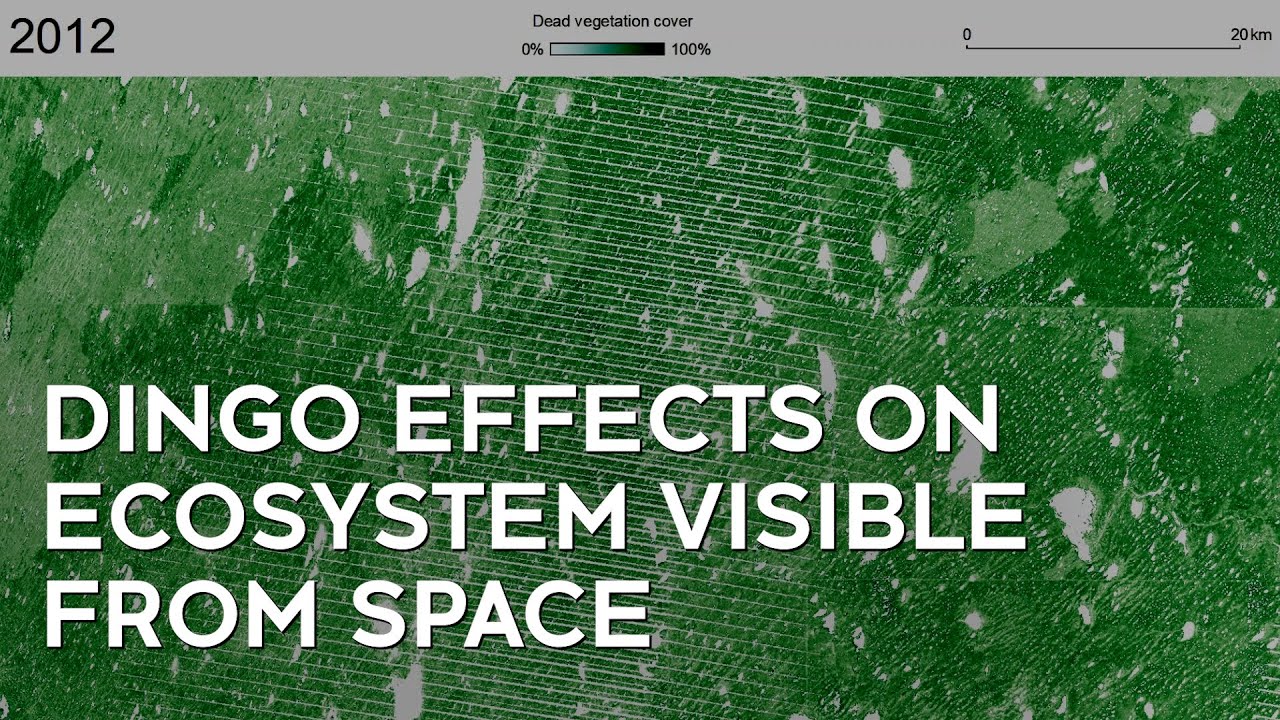 2012

Dead vegetation cover
0% 100%

0 20 km

DINGO EFFECTS ON ECOSYSTEM VISIBLE FROM SPACE